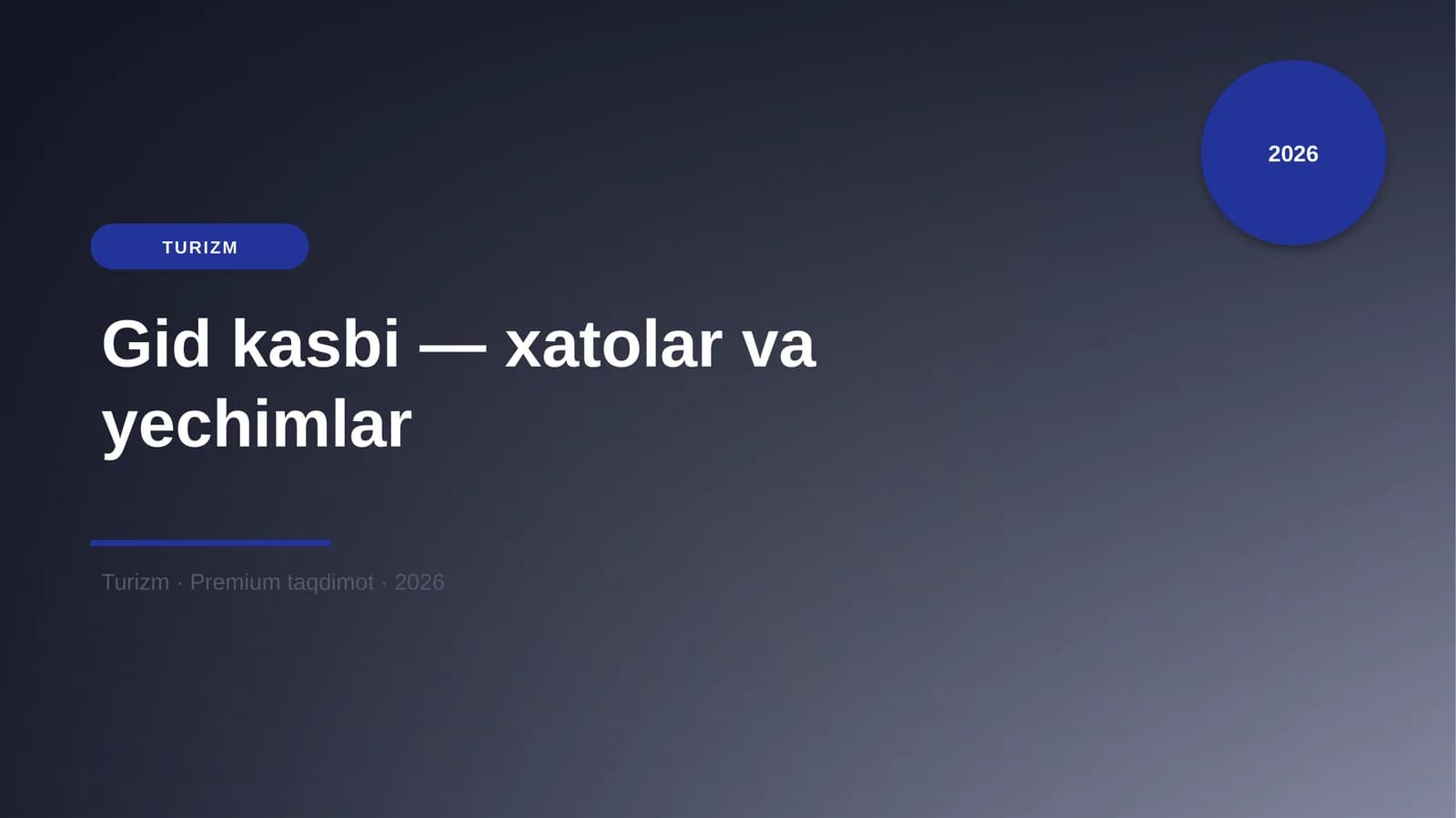 2026

TURIZM

Gid kasbi — xatolar va yechimlar

Turizm · Premium taqdimot · 2026